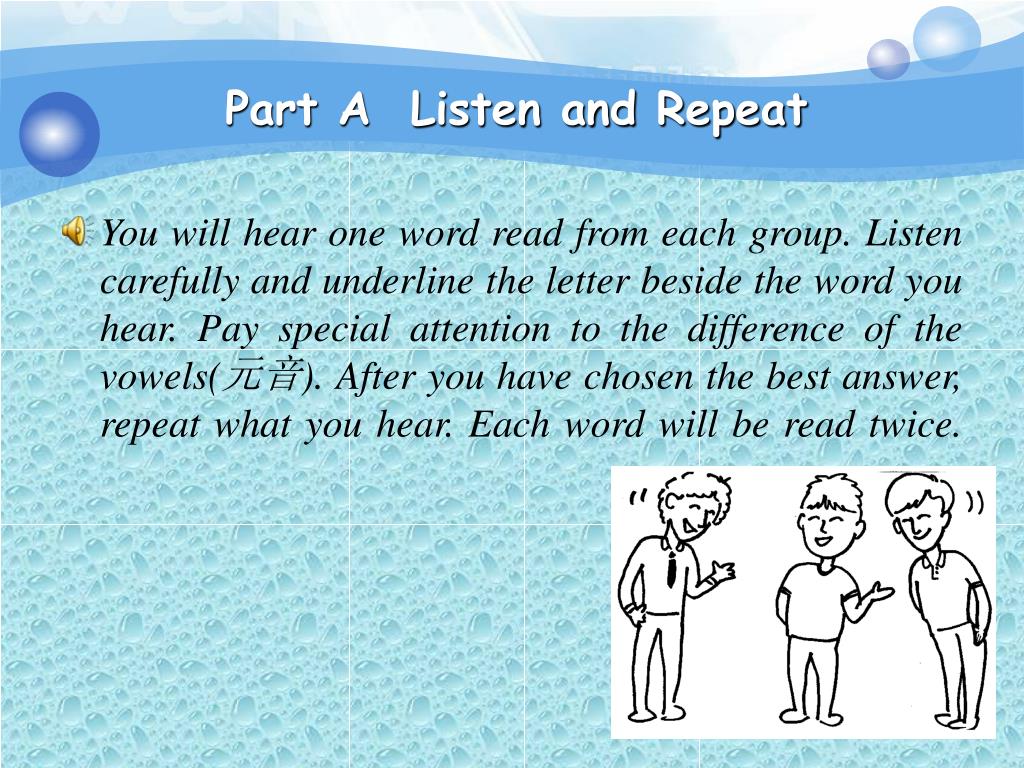 Part A Listen and Repeat

You will hear one word read from each group. Listen carefully and underline the letter beside the word you hear. Pay special attention to the difference of the vowels(元音). After you have chosen the best answer, repeat what you hear. Each word will be read twice.